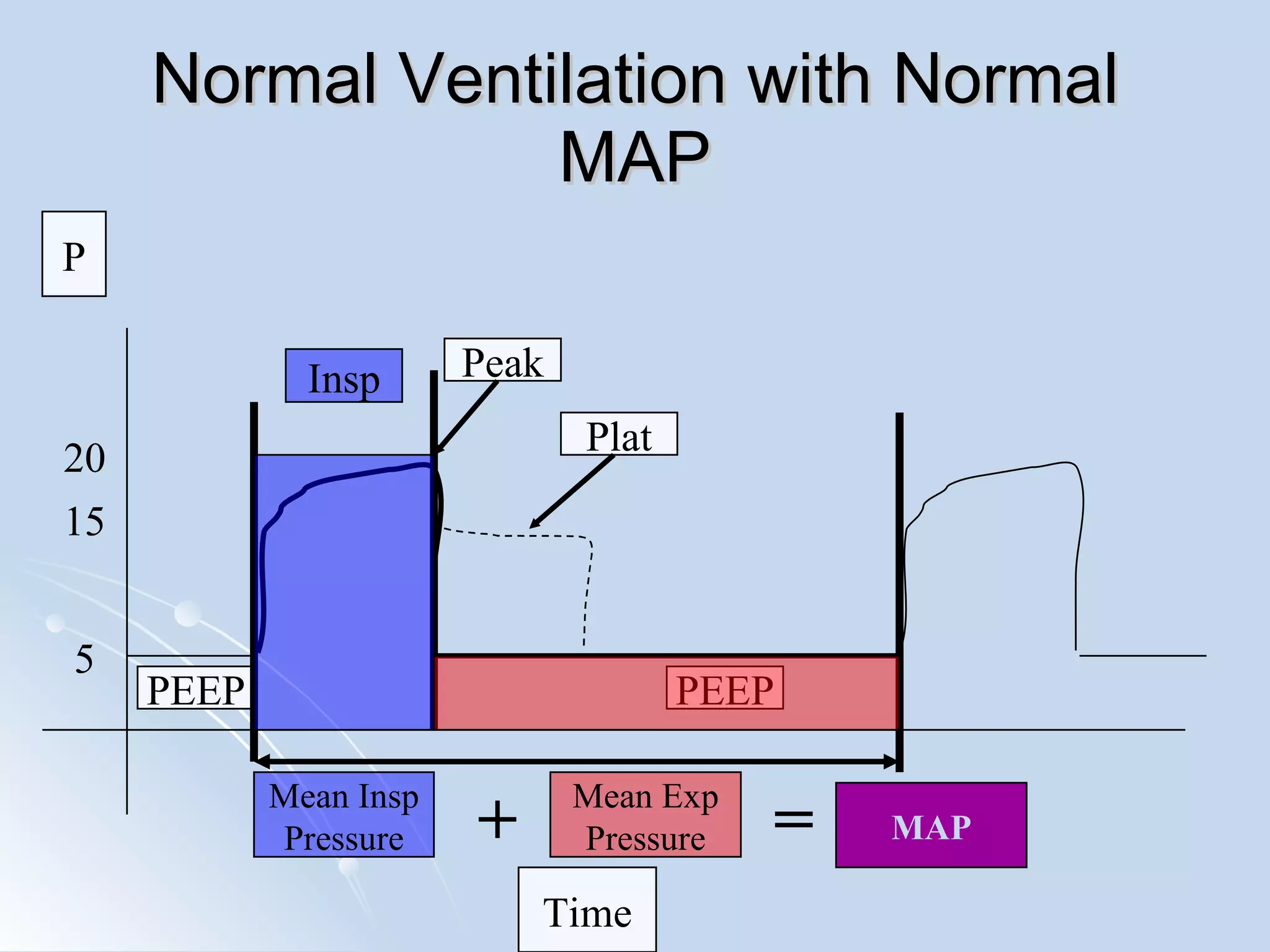 Normal Ventilation with Normal MAP

P

Insp

Peak

Plat

20

15

5

PEEP

PEEP

Mean Insp Pressure

+

Mean Exp Pressure

=

MAP

Time